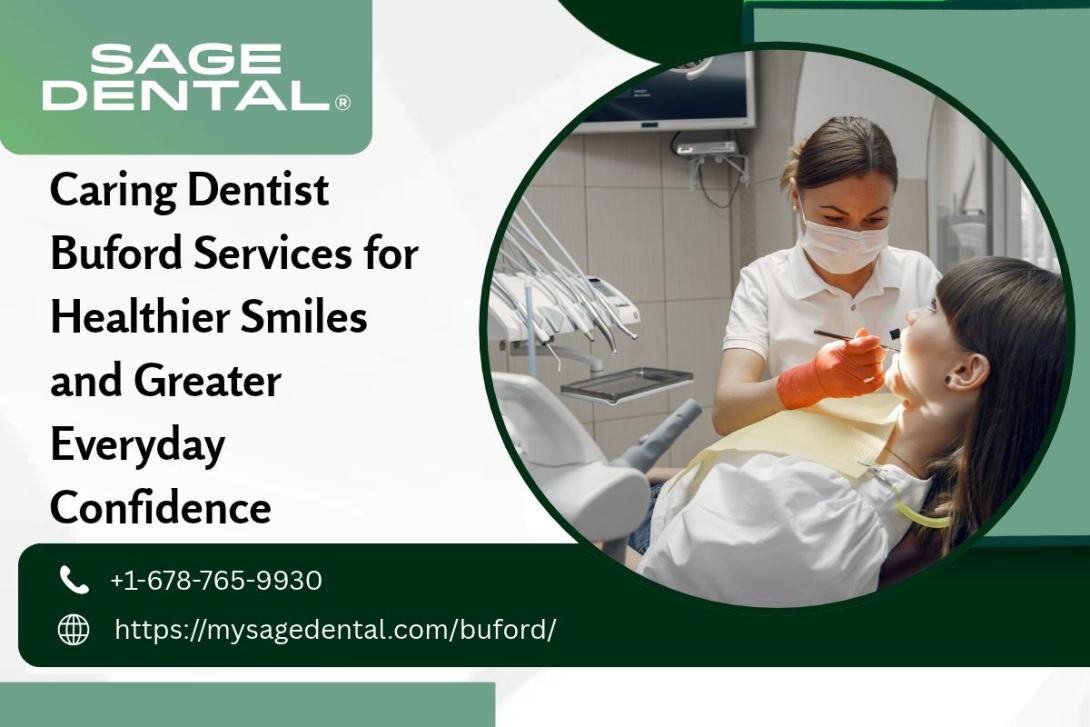 SAGE
DENTAL®

Caring Dentist Buford Services for Healthier Smiles and Greater Everyday Confidence

+1-678-765-9930

https://mysagedental.com/buford/